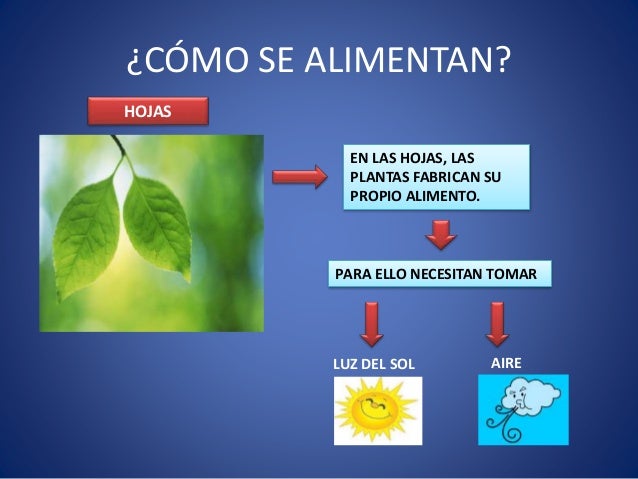 ¿CÓMO SE ALIMENTAN?

HOJAS

EN LAS HOJAS, LAS PLANTAS FABRICAN SU PROPIO ALIMENTO.

PARA ELLO NECESITAN TOMAR

LUZ DEL SOL

AIRE